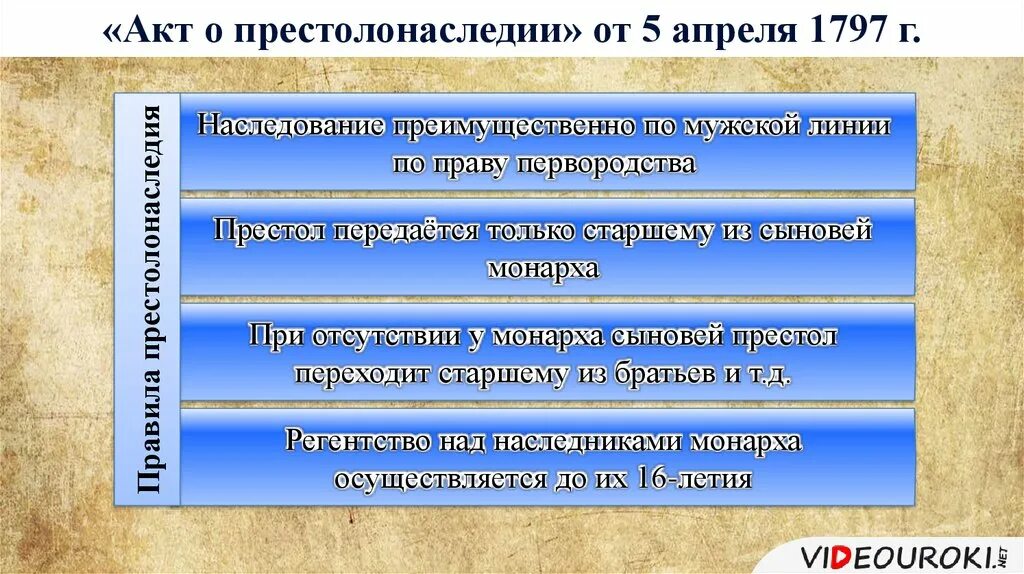 «Акт о престолонаследии» от 5 апреля 1797 г.

Правила престолонаследия

Наследование преимущественно по мужской линии по праву первородства

Престол передаётся только старшему из сыновей монарха

При отсутствии у монарха сыновей престол переходит старшему из братьев и т.д.

Регентство над наследниками монарха осуществляется до их 16-летия

VIDEOUROKI.NET